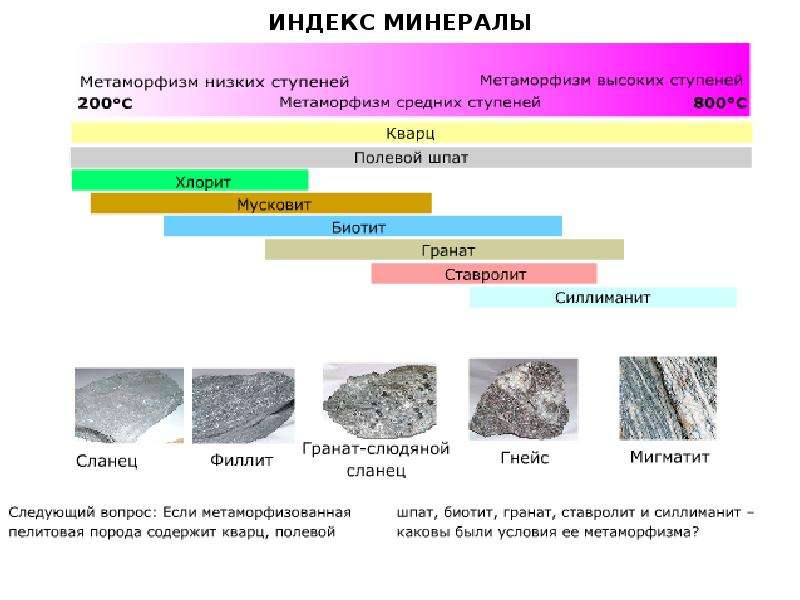 ИНДЕКС МИНЕРАЛЫ

Метаморфизм низких ступеней
200°C
Метаморфизм средних ступеней
Метаморфизм высоких ступеней
800°C

Кварц

Полевой шпат

Хлорит

Мусковит

Биотит

Гранат

Ставролит

Силлиманит

Сланец

Филлит

Гранат-слюдяной сланец

Гнейс

Мигматит

Следующий вопрос: Если метаморфизованная пелитовая порода содержит кварц, полевой

шпат, биотит, гранат, ставролит и силлиманит – каковы были условия ее метаморфизма?